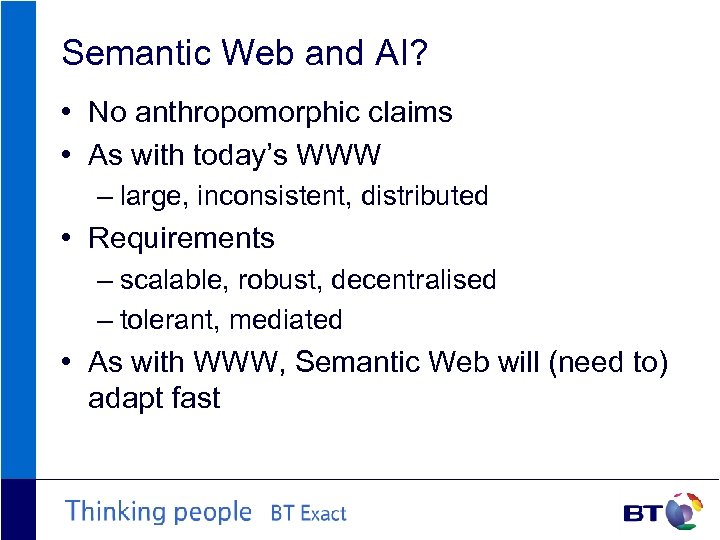 Semantic Web and AI?

• No anthropomorphic claims
• As with today's WWW
– large, inconsistent, distributed
• Requirements
– scalable, robust, decentralised
– tolerant, mediated
• As with WWW, Semantic Web will (need to) adapt fast

Thinking people BT Exact

BT